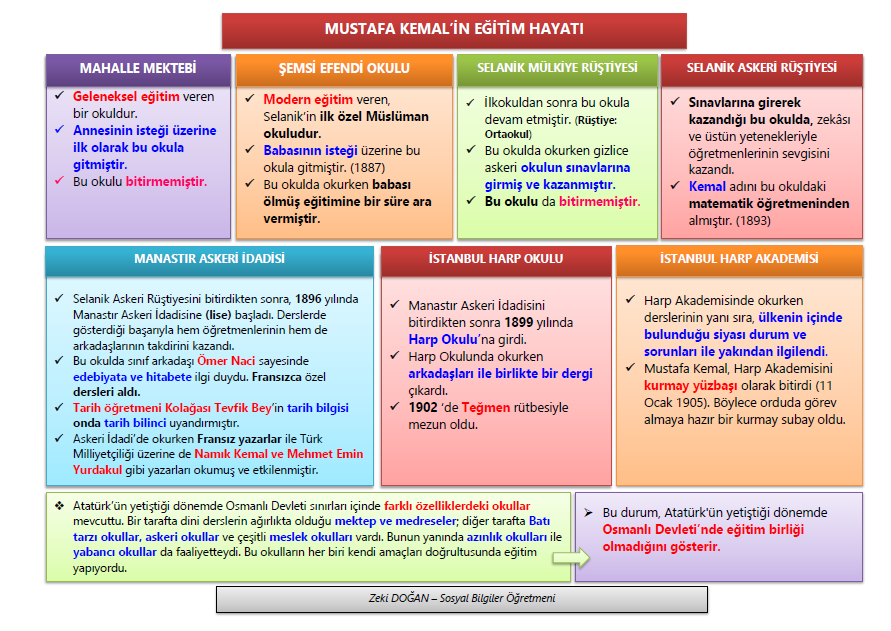 MUSTAFA KEMAL'İN EĞİTİM HAYATI

MAHALLE MEKTEBİ

✓ Geleneksel eğitim veren bir okuldur.
✓ Annesinin isteği üzerine ilk olarak bu okula gitmiştir.
✓ Bu okulu bitirmemiştir.

ŞEMSİ EFENDİ OKULU

✓ Modern eğitim veren, Selanik'in ilk özel Müslüman okuludur.
✓ Babasının isteği üzerine bu okula gitmiştir. (1887)
✓ Bu okulda okurken babası ölmüş eğitimine bir süre ara vermiştir.

SELANİK MÜLKİYE RÜŞTİYESİ

✓ İlkokuldan sonra bu okula devam etmiştir. (Rüştiye: Ortaokul)
✓ Bu okulda okurken gizlice askeri okulun sınavlarına girmiş ve kazanmıştır.
✓ Bu okulu da bitirmemiştir.

SELANİK ASKERİ RÜŞTİYESİ

✓ Sınavlarına girerek kazandığı bu okulda, zekâsı ve üstün yetenekleriyle öğretmenlerinin sevgisini kazandı.
✓ Kemal adını bu okuldaki matematik öğretmeninden almıştır. (1893)

MANASTIR ASKERİ İDADİSİ

✓ Selanik Askeri Rüştiyesini bitirdikten sonra, 1896 yılında Manastır Askeri İdadisine (lise) başladı. Derslerde gösterdiği başarıyla hem öğretmenlerinin hem de arkadaşlarının takdirini kazandı.
✓ Bu okulda sınıf arkadaşı Ömer Naci sayesinde edebiyata ve hitabete ilgi duydu. Fransızca özel dersleri aldı.
✓ Tarih öğretmeni Kolağası Tevfik Bey'in tarih bilgisi onda tarih bilinci uyandırmıştır.
✓ Askeri İdadi'de okurken Fransız yazarlar ile Türk Milliyetçiliği üzerine de Namık Kemal ve Mehmet Emin Yurdakul gibi yazarları okumuş ve etkilenmiştir.

İSTANBUL HARP OKULU

✓ Manastır Askeri İdadisini bitirdikten sonra 1899 yılında Harp Okulu'na girdi.
✓ Harp Okulunda okurken arkadaşları ile birlikte bir dergi çıkardı.
✓ 1902 'de Teğmen rütbesiyle mezun oldu.

İSTANBUL HARP AKADEMİSİ

✓ Harp Akademisinde okurken derslerinin yanı sıra, ülkenin içinde bulunduğu siyasi durum ve sorunları ile yakından ilgilendi.
✓ Mustafa Kemal, Harp Akademisini kurmay yüzbaşı olarak bitirdi (11 Ocak 1905). Böylece orduda görev almaya hazır bir kurmay subay oldu.

❖ Atatürk'ün yetiştiği dönemde Osmanlı Devleti sınırları içinde farklı özelliklerdeki okullar mevcuttu. Bir tarafta dini derslerin ağırlıkta olduğu mektep ve medreseler; diğer tarafta Batı tarzı okullar, askeri okullar ve çeşitli meslek okulları vardı. Bunun yanında azınlık okulları ile yabancı okullar da faaliyetteydi. Bu okulların her biri kendi amaçları doğrultusunda eğitim yapıyordu.

➢ Bu durum, Atatürk'ün yetiştiği dönemde Osmanlı Devleti'nde eğitim birliği olmadığını gösterir.

Zeki DOĞAN – Sosyal Bilgiler Öğretmeni